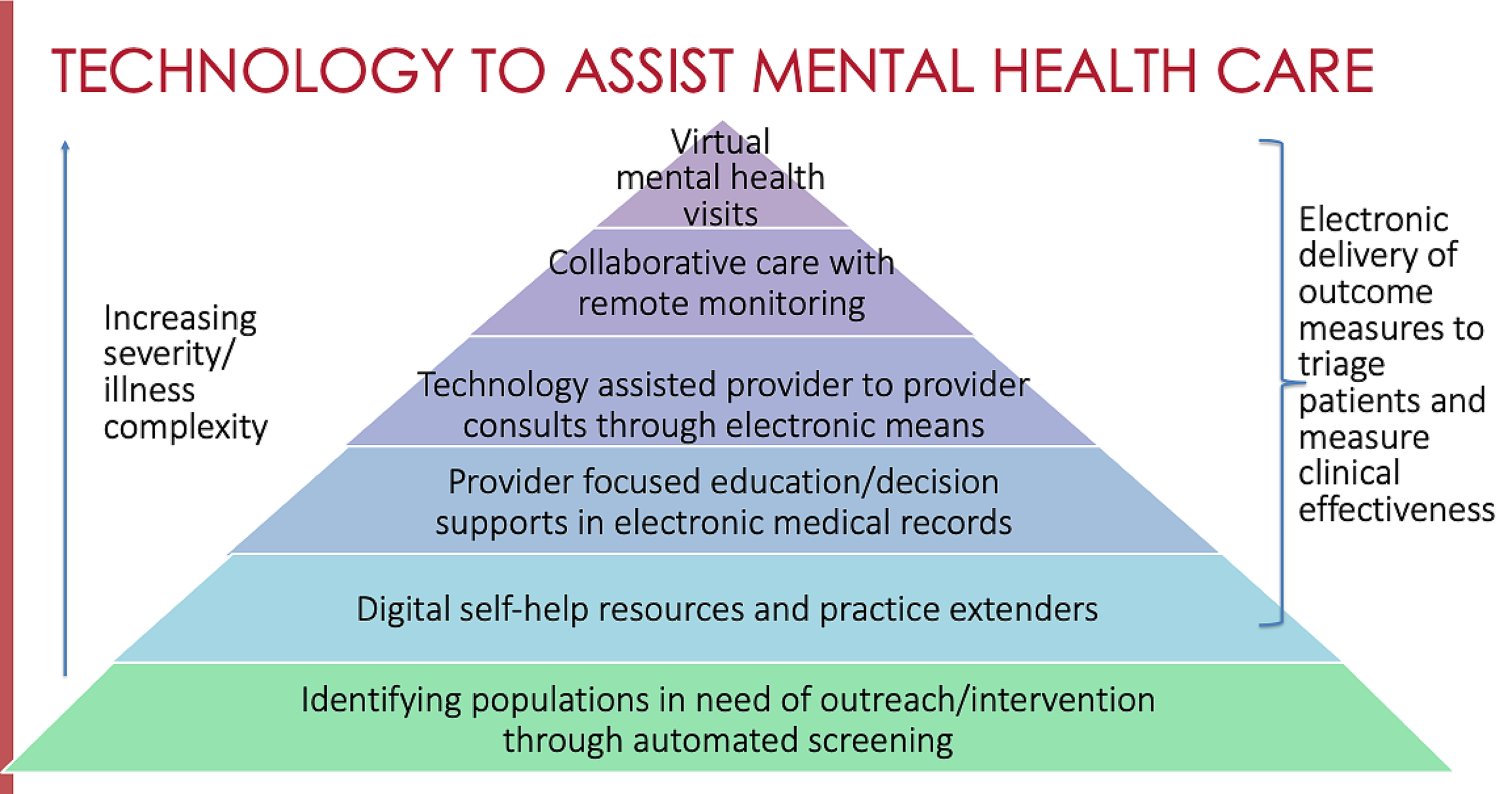 TECHNOLOGY TO ASSIST MENTAL HEALTH CARE

Increasing severity/ illness complexity

Virtual mental health visits

Collaborative care with remote monitoring

Technology assisted provider to provider consults through electronic means

Provider focused education/decision supports in electronic medical records

Digital self-help resources and practice extenders

Identifying populations in need of outreach/intervention through automated screening

Electronic delivery of outcome measures to triage patients and measure clinical effectiveness